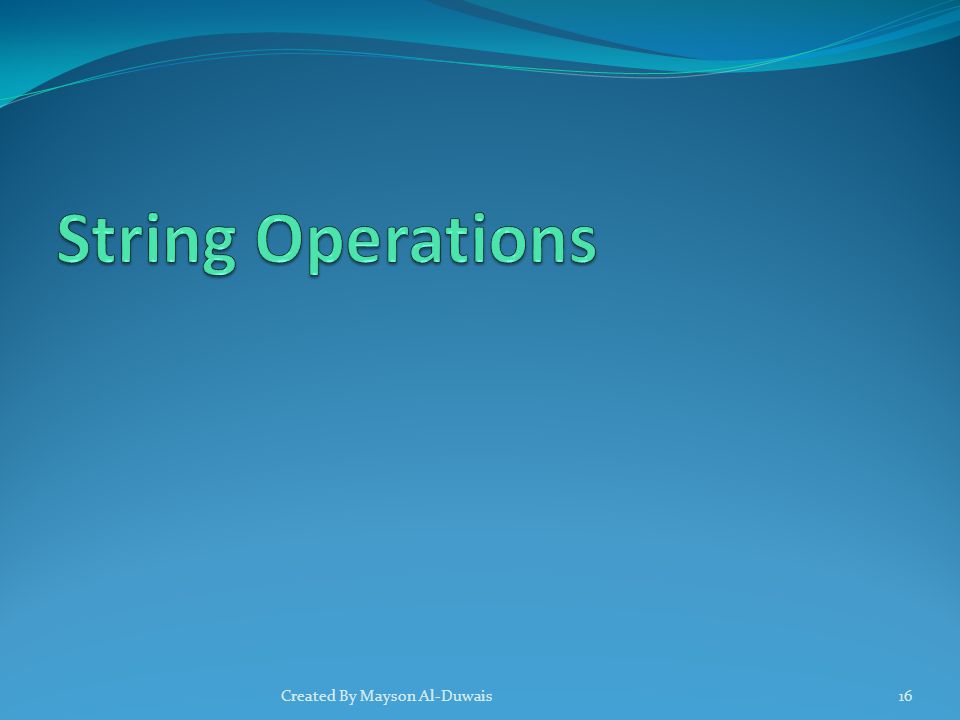 String Operations

Created By Mayson Al-Duwais

16